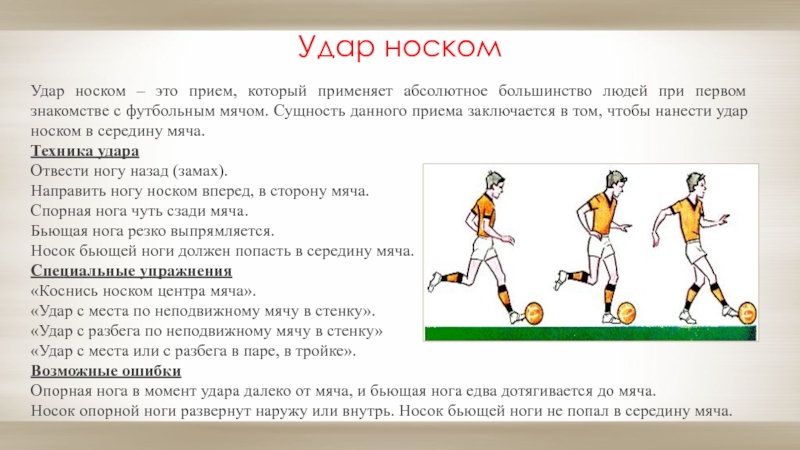 Удар носком

Удар носком – это прием, который применяет абсолютное большинство людей при первом знакомстве с футбольным мячом. Сущность данного приема заключается в том, чтобы нанести удар носком в середину мяча.

Техника удара
Отвести ногу назад (замах).
Направить ногу носком вперед, в сторону мяча.
Спорная нога чуть сзади мяча.
Бьющая нога резко выпрямляется.
Носок бьющей ноги должен попасть в середину мяча.

Специальные упражнения
«Коснись носком центра мяча».
«Удар с места по неподвижному мячу в стенку».
«Удар с разбега по неподвижному мячу в стенку»
«Удар с места или с разбега в паре, в тройке».

Возможные ошибки
Опорная нога в момент удара далеко от мяча, и бьющая нога едва дотягивается до мяча.
Носок опорной ноги развернут наружу или внутрь. Носок бьющей ноги не попал в середину мяча.